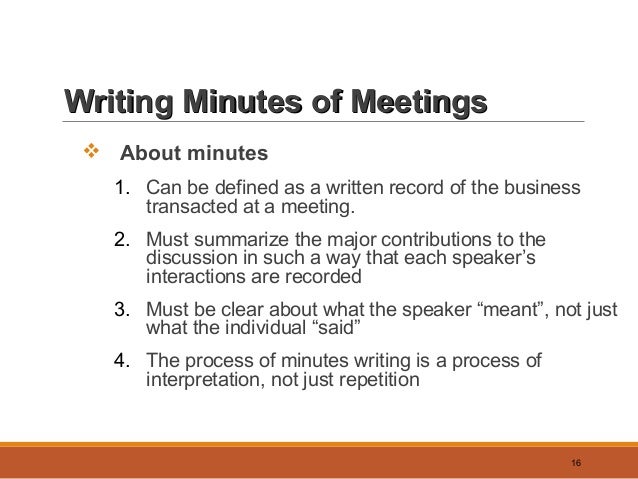 Writing Minutes of Meetings

❖ About minutes

1. Can be defined as a written record of the business transacted at a meeting.

2. Must summarize the major contributions to the discussion in such a way that each speaker’s interactions are recorded

3. Must be clear about what the speaker “meant”, not just what the individual “said”

4. The process of minutes writing is a process of interpretation, not just repetition

16